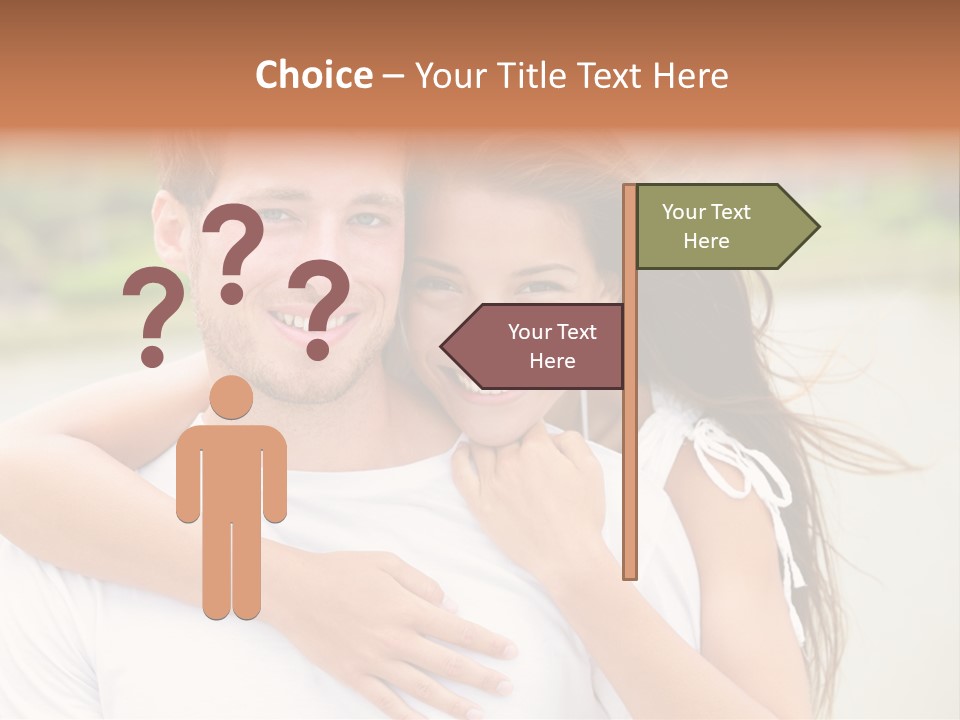 Choice – Your Title Text Here

?
?
?

Your Text Here

Your Text Here